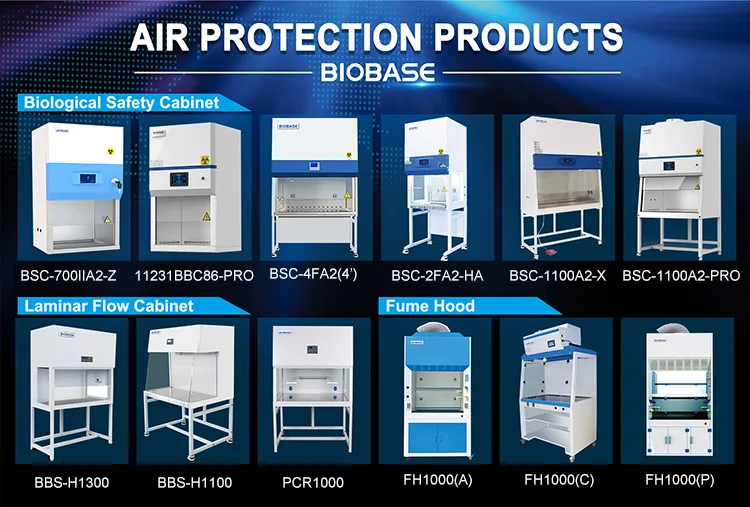 AIR PROTECTION PRODUCTS

BIOBASE

Biological Safety Cabinet

BSC-700IIA2-Z

11231BBC86-PRO

BSC-4FA2(4')

BSC-2FA2-HA

BSC-1100A2-X

BSC-1100A2-PRO

Laminar Flow Cabinet

BBS-H1300

BBS-H1100

PCR1000

Fume Hood

FH1000(A)

FH1000(C)

FH1000(P)